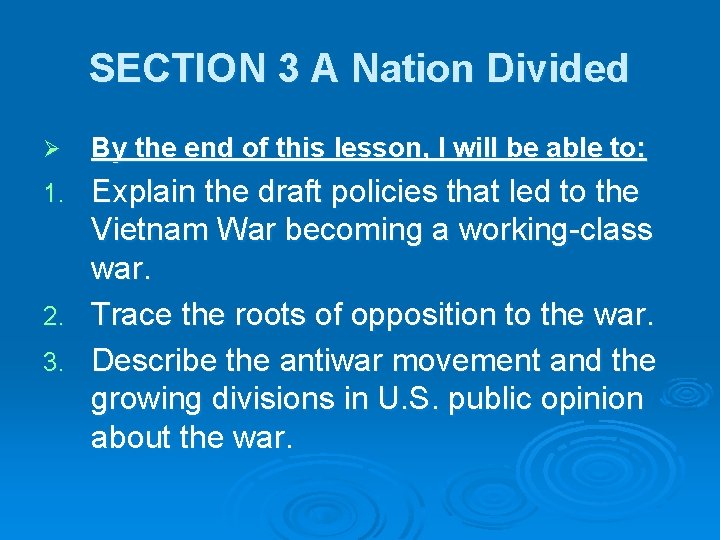 SECTION 3 A Nation Divided

➢ By the end of this lesson, I will be able to:

1. Explain the draft policies that led to the Vietnam War becoming a working-class war.
2. Trace the roots of opposition to the war.
3. Describe the antiwar movement and the growing divisions in U.S. public opinion about the war.